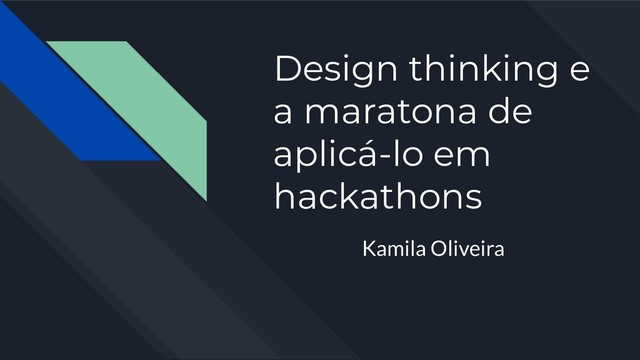 Design thinking e a maratona de aplicá-lo em hackathons

Kamila Oliveira